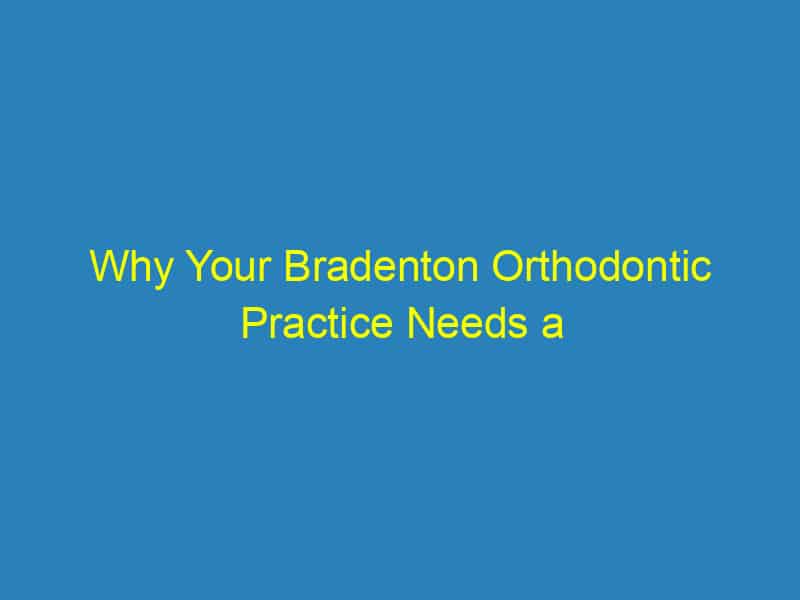 Why Your Bradenton Orthodontic Practice Needs a